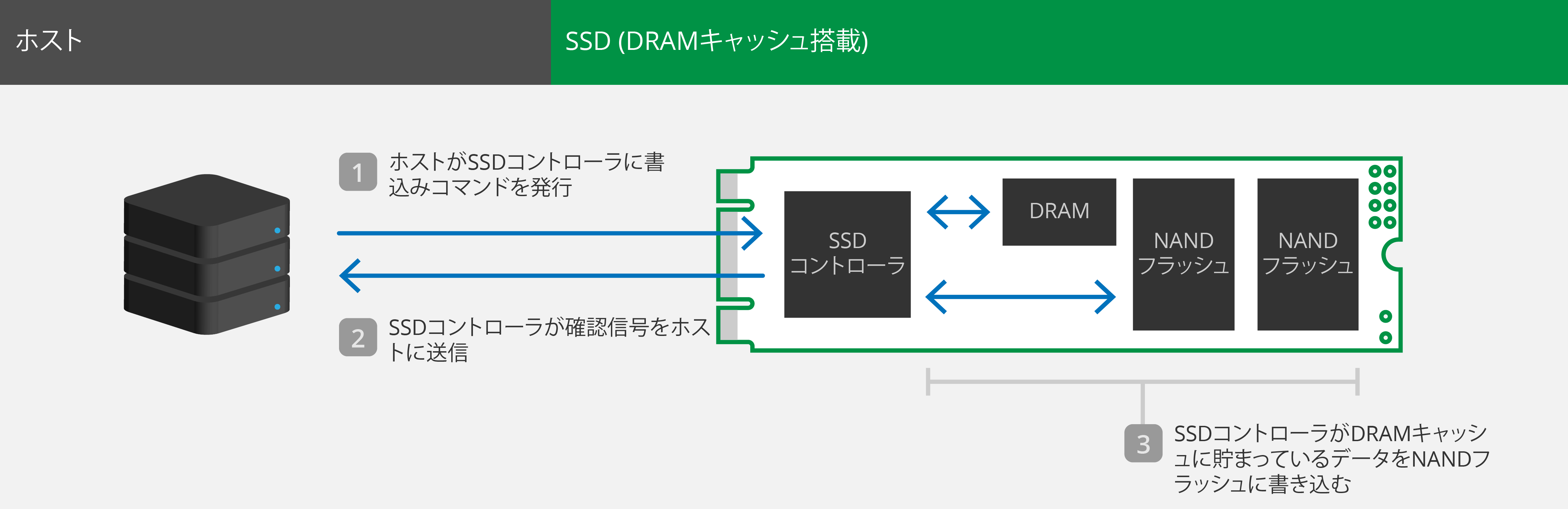 ホスト

SSD (DRAMキャッシュ搭載)

1 ホストがSSDコントローラに書込みコマンドを発行

2 SSDコントローラが確認信号をホストに送信

SSD コントローラ

DRAM

NAND フラッシュ

NAND フラッシュ

3 SSDコントローラがDRAMキャッシュに貯まっているデータをNANDフラッシュに書き込む